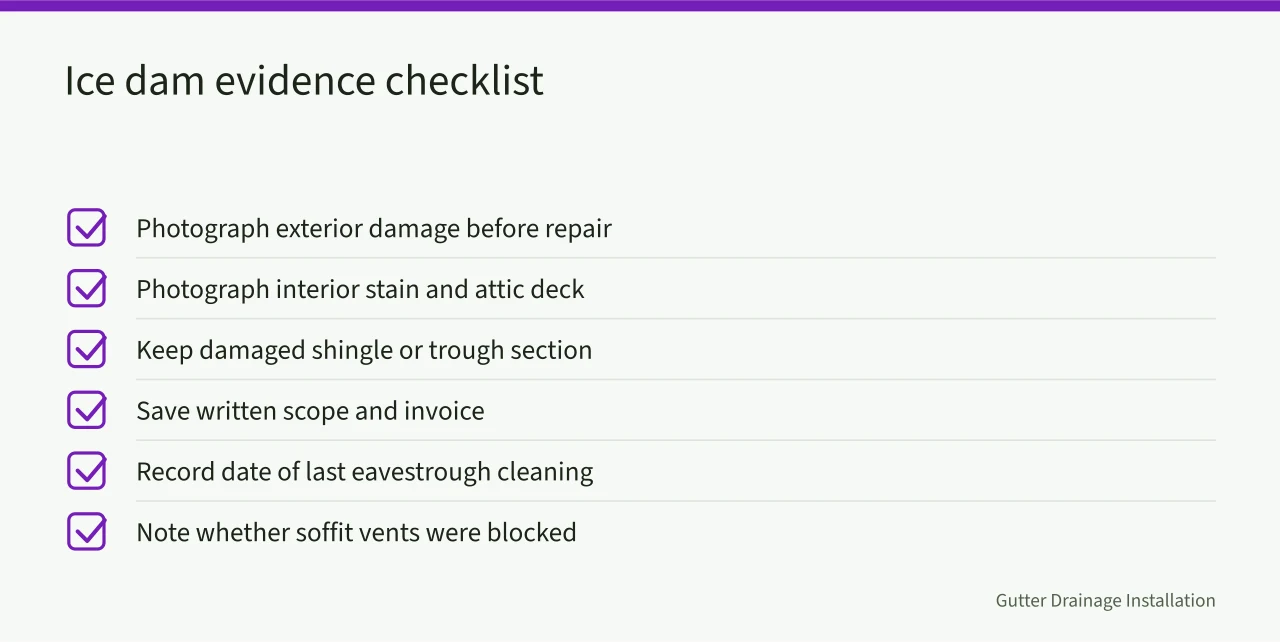 Ice dam evidence checklist

Photograph exterior damage before repair

Photograph interior stain and attic deck

Keep damaged shingle or trough section

Save written scope and invoice

Record date of last eavestrough cleaning

Note whether soffit vents were blocked

Gutter Drainage Installation